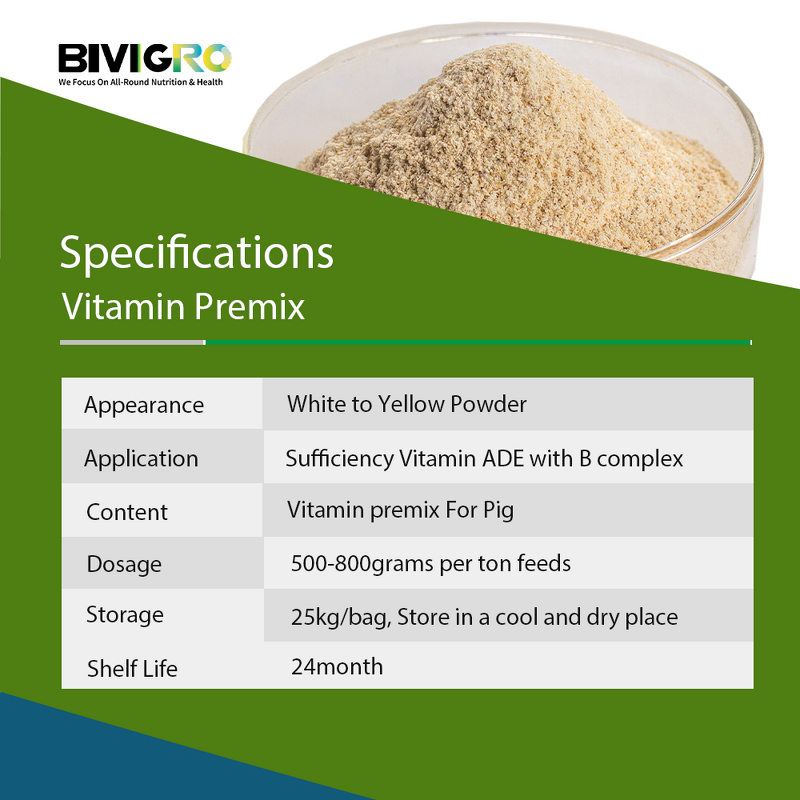 BIVIGRO
We Focus On All-Round Nutrition & Health

Specifications
Vitamin Premix

| Appearance | White to Yellow Powder |
|---|---|
| Application | Sufficiency Vitamin ADE with B complex |
| Content | Vitamin premix For Pig |
| Dosage | 500-800grams per ton feeds |
| Storage | 25kg/bag, Store in a cool and dry place |
| Shelf Life | 24month |